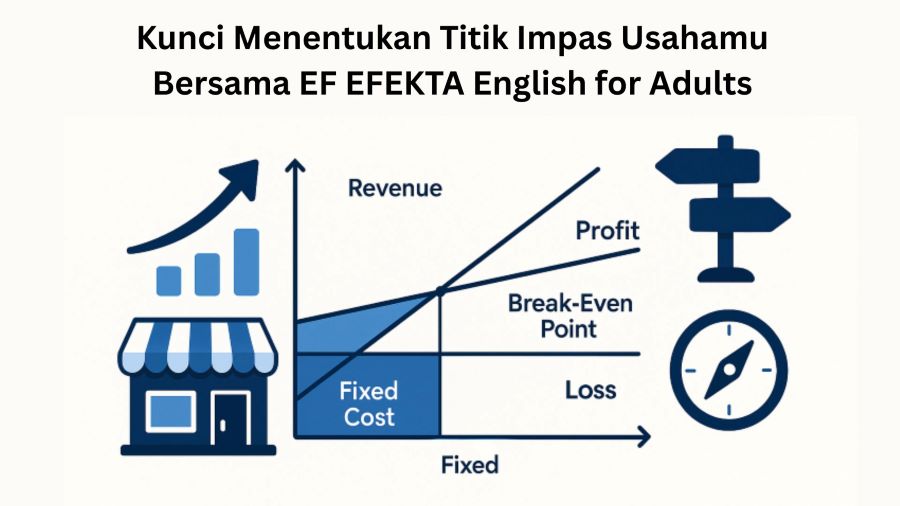 Kunci Menentukan Titik Impas Usahamu Bersama EF EFEKTA English for Adults

Revenue

Profit

Break-Even Point

Fixed Cost

Loss

Fixed